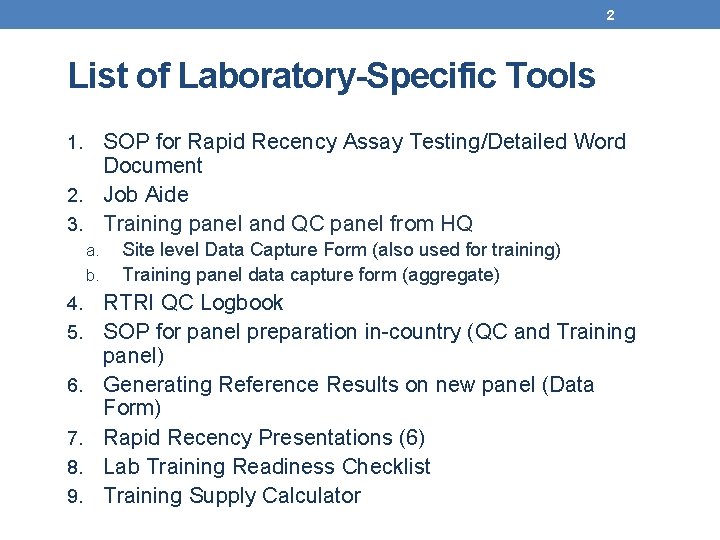 2

List of Laboratory-Specific Tools

1. SOP for Rapid Recency Assay Testing/Detailed Word Document
2. Job Aide
3. Training panel and QC panel from HQ
a. Site level Data Capture Form (also used for training)
b. Training panel data capture form (aggregate)
4. RTRI QC Logbook
5. SOP for panel preparation in-country (QC and Training panel)
6. Generating Reference Results on new panel (Data Form)
7. Rapid Recency Presentations (6)
8. Lab Training Readiness Checklist
9. Training Supply Calculator